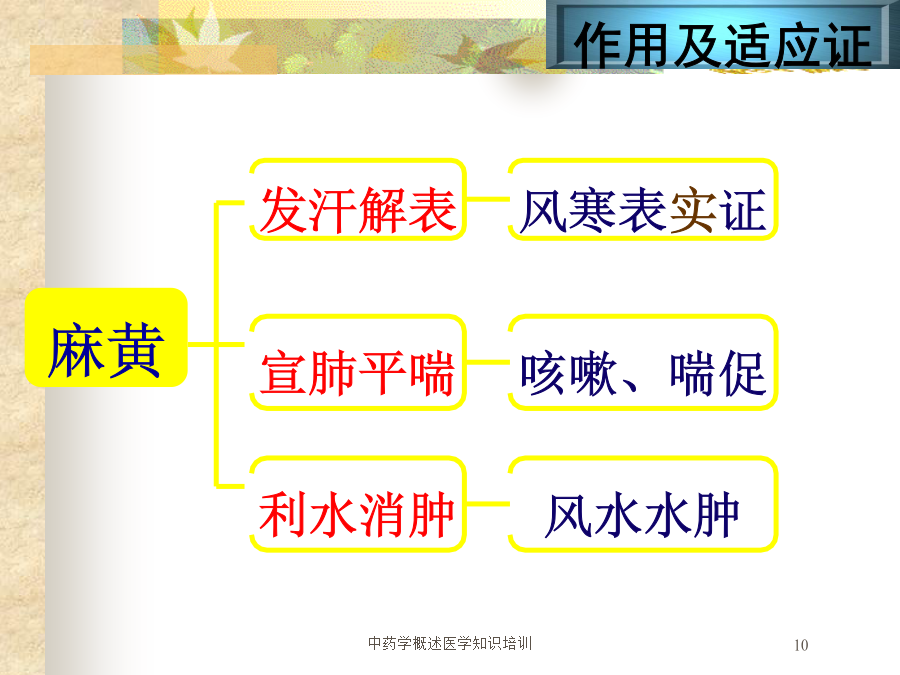 作用及适应证

麻黄

发汗解表

风寒表实证

宣肺平喘

咳嗽、喘促

利水消肿

风水水肿

中药学概述医学知识培训

10